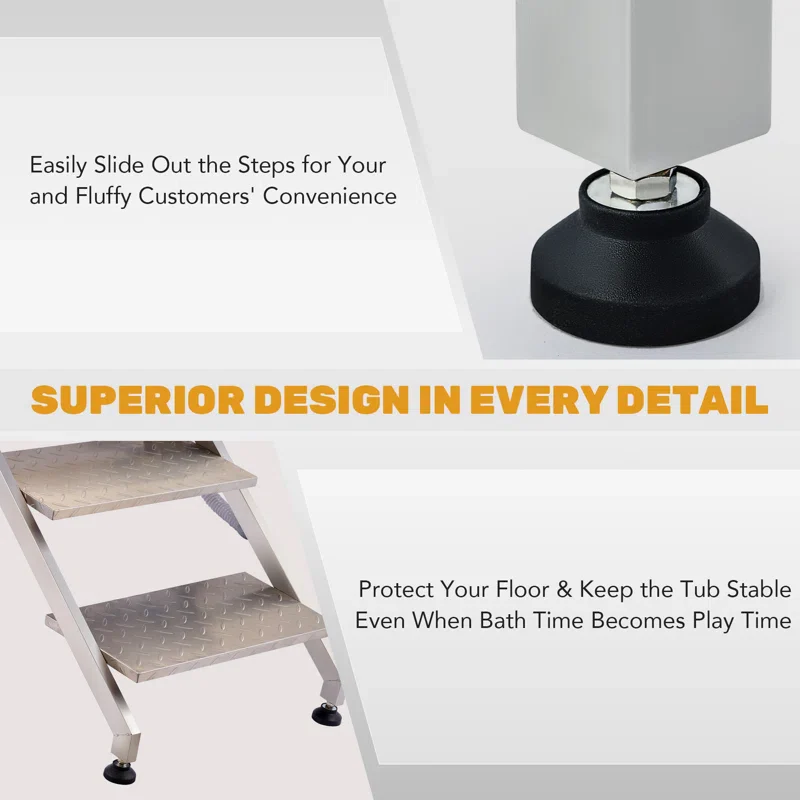 Easily Slide Out the Steps for Your and Fluffy Customers' Convenience

SUPERIOR DESIGN IN EVERY DETAIL

Protect Your Floor & Keep the Tub Stable Even When Bath Time Becomes Play Time